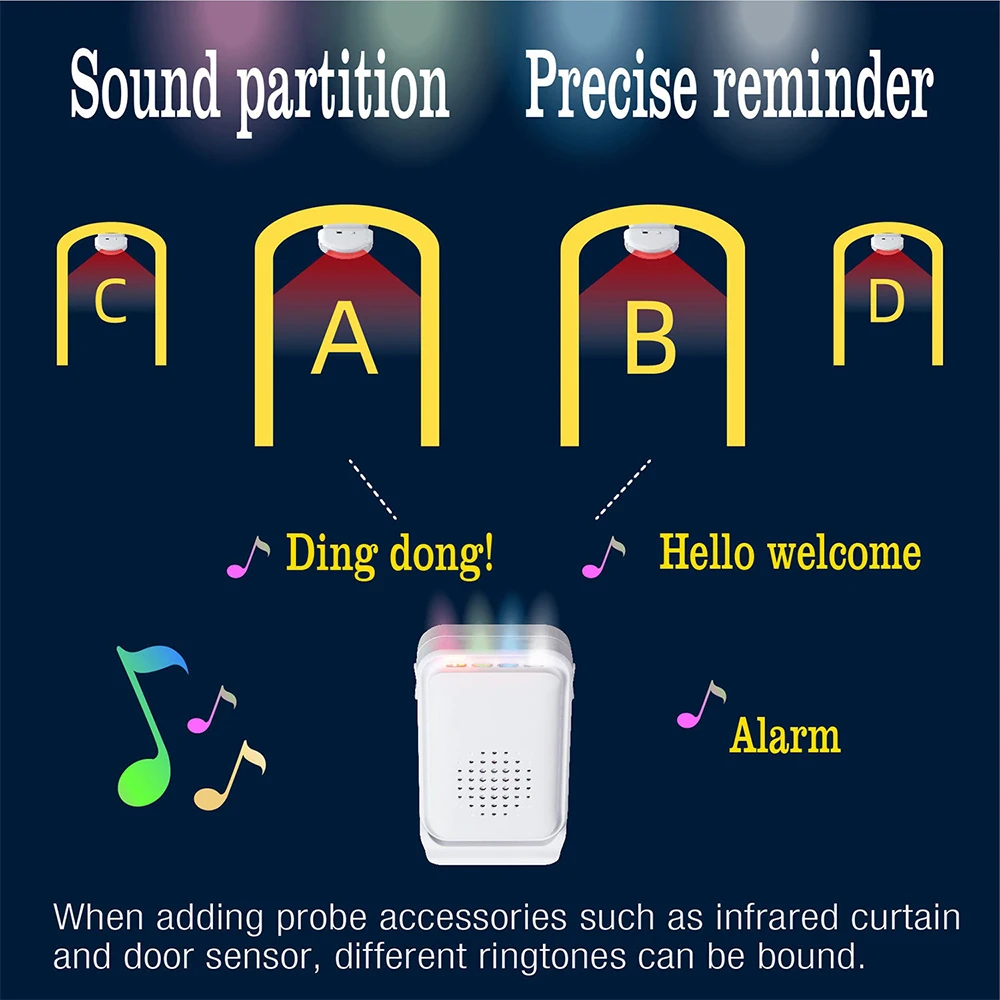 Sound partition Precise reminder

C

A

B

D

Ding dong!

Hello welcome

Alarm

When adding probe accessories such as infrared curtain and door sensor, different ringtones can be bound.